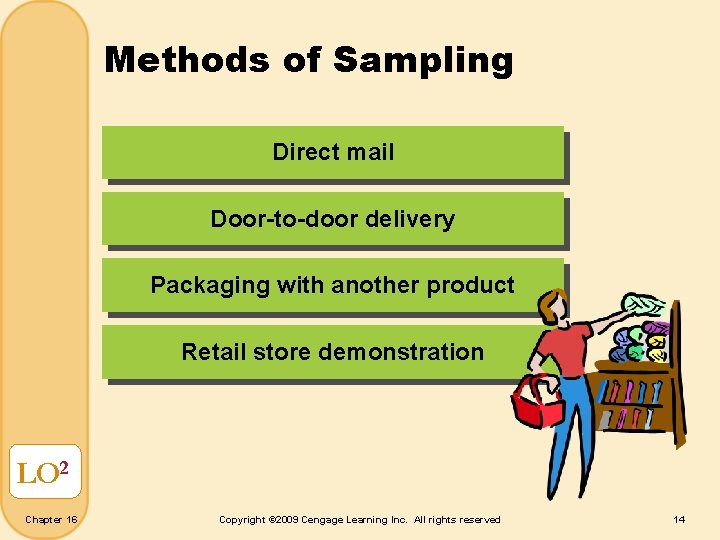 Methods of Sampling

Direct mail

Door-to-door delivery

Packaging with another product

Retail store demonstration

LO$^2$

Chapter 16

Copyright ©2009 Cengage Learning Inc. All rights reserved

14